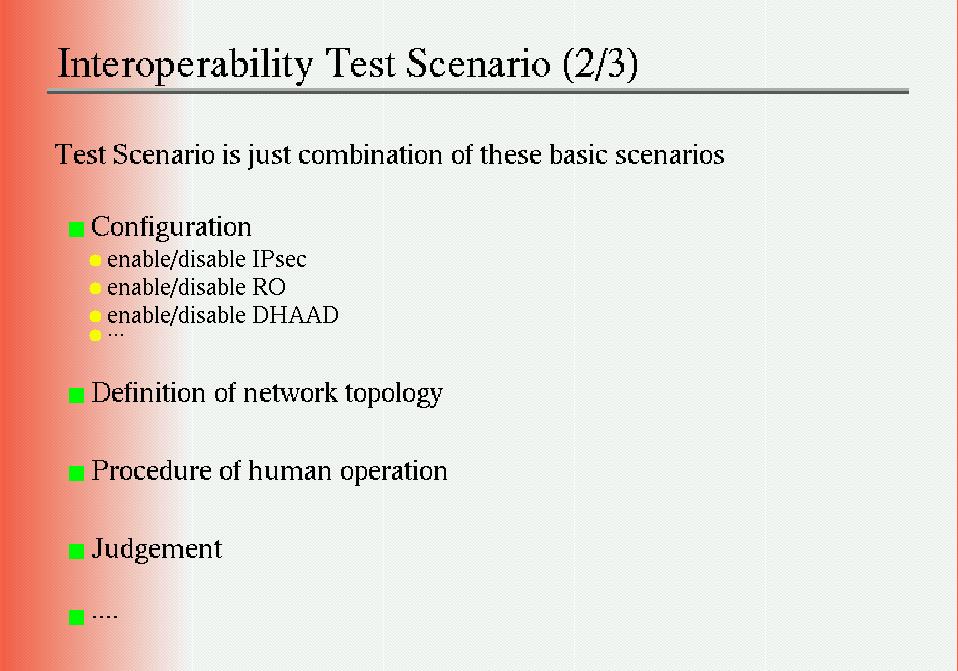 Interoperability Test Scenario (2/3)

Test Scenario is just combination of these basic scenarios

Configuration
enable/disable IPsec
enable/disable RO
enable/disable DHAAD
...

Definition of network topology

Procedure of human operation

Judgement

....